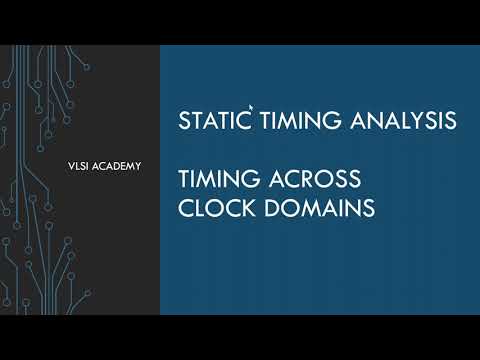 VLSI ACADEMY

STATIC TIMING ANALYSIS

TIMING ACROSS CLOCK DOMAINS